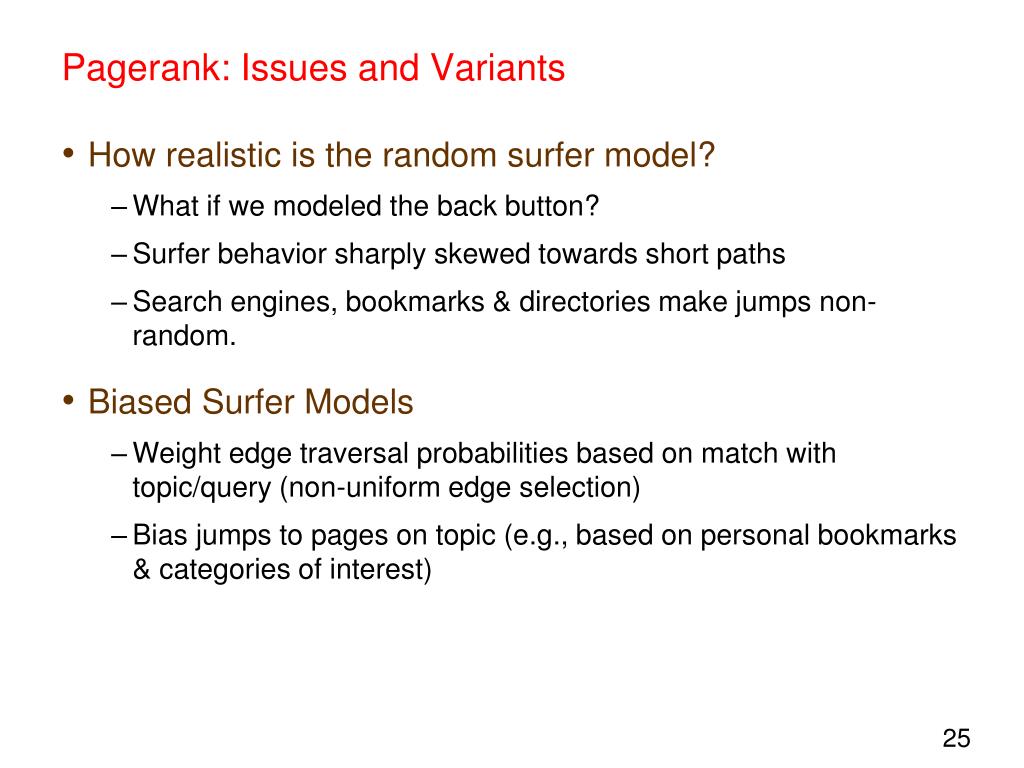 Pagerank: Issues and Variants

• How realistic is the random surfer model?

– What if we modeled the back button?

– Surfer behavior sharply skewed towards short paths

– Search engines, bookmarks & directories make jumps non-random.

• Biased Surfer Models

– Weight edge traversal probabilities based on match with topic/query (non-uniform edge selection)

– Bias jumps to pages on topic (e.g., based on personal bookmarks & categories of interest)

25